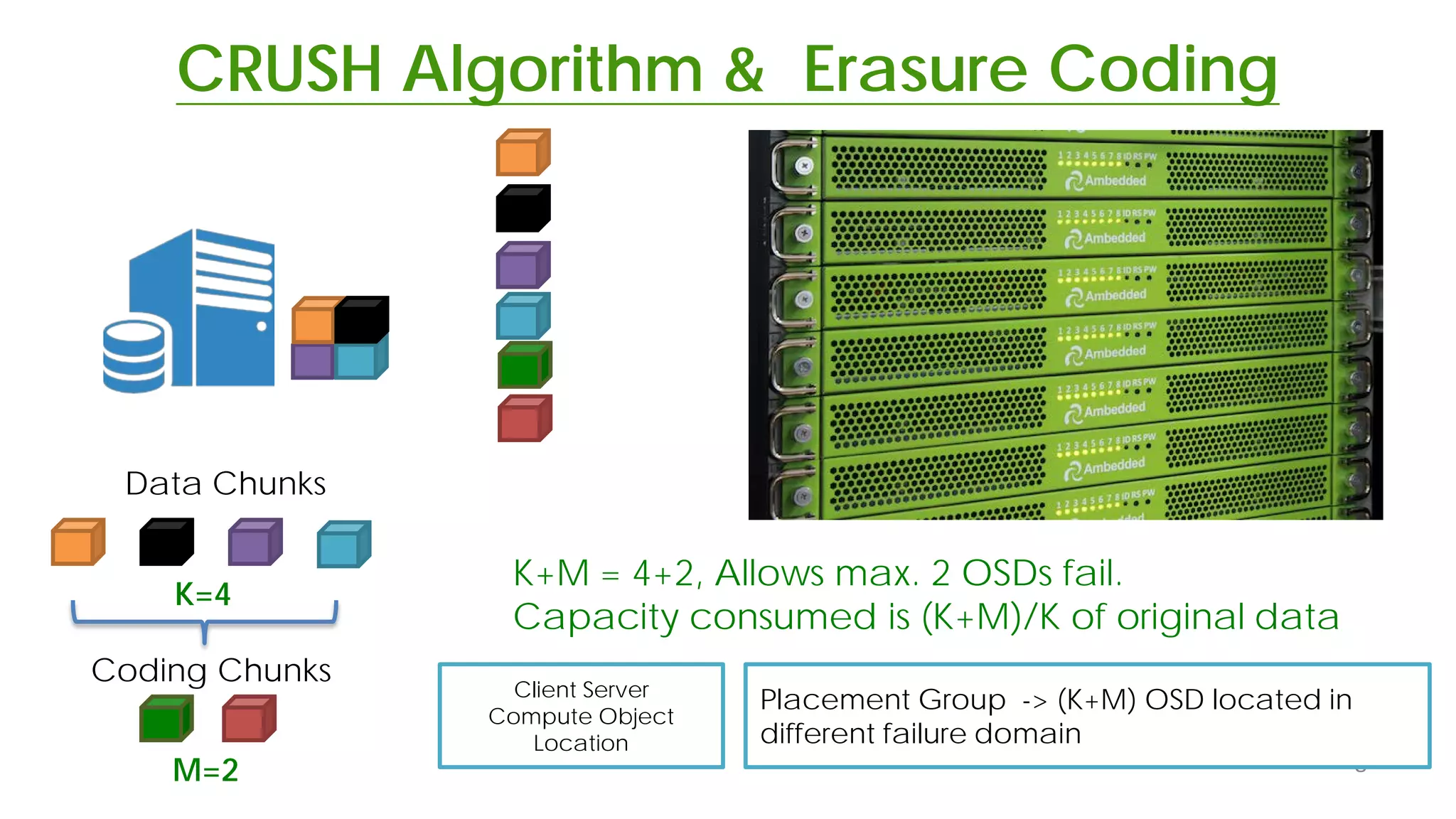 CRUSH Algorithm & Erasure Coding

1 2 3 4 5 6 7 8 ID RS PW
Ambedded

1 2 3 4 5 6 7 8 ID RS PW
Ambedded

1 2 3 4 5 6 7 8 ID RS PW
Ambedded

1 2 3 4 5 6 7 8 ID RS PW
Ambedded

1 2 3 4 5 6 7 8 ID RS PW
Ambedded

1 2 3 4 5 6 7 8 ID RS PW
Ambedded

1 2 3 4 5 6 7 8 ID RS PW

Data Chunks

K=4

Coding Chunks

M=2

K+M = 4+2, Allows max. 2 OSDs fail.
Capacity consumed is (K+M)/K of original data

Client Server Compute Object Location

Placement Group -> (K+M) OSD located in different failure domain